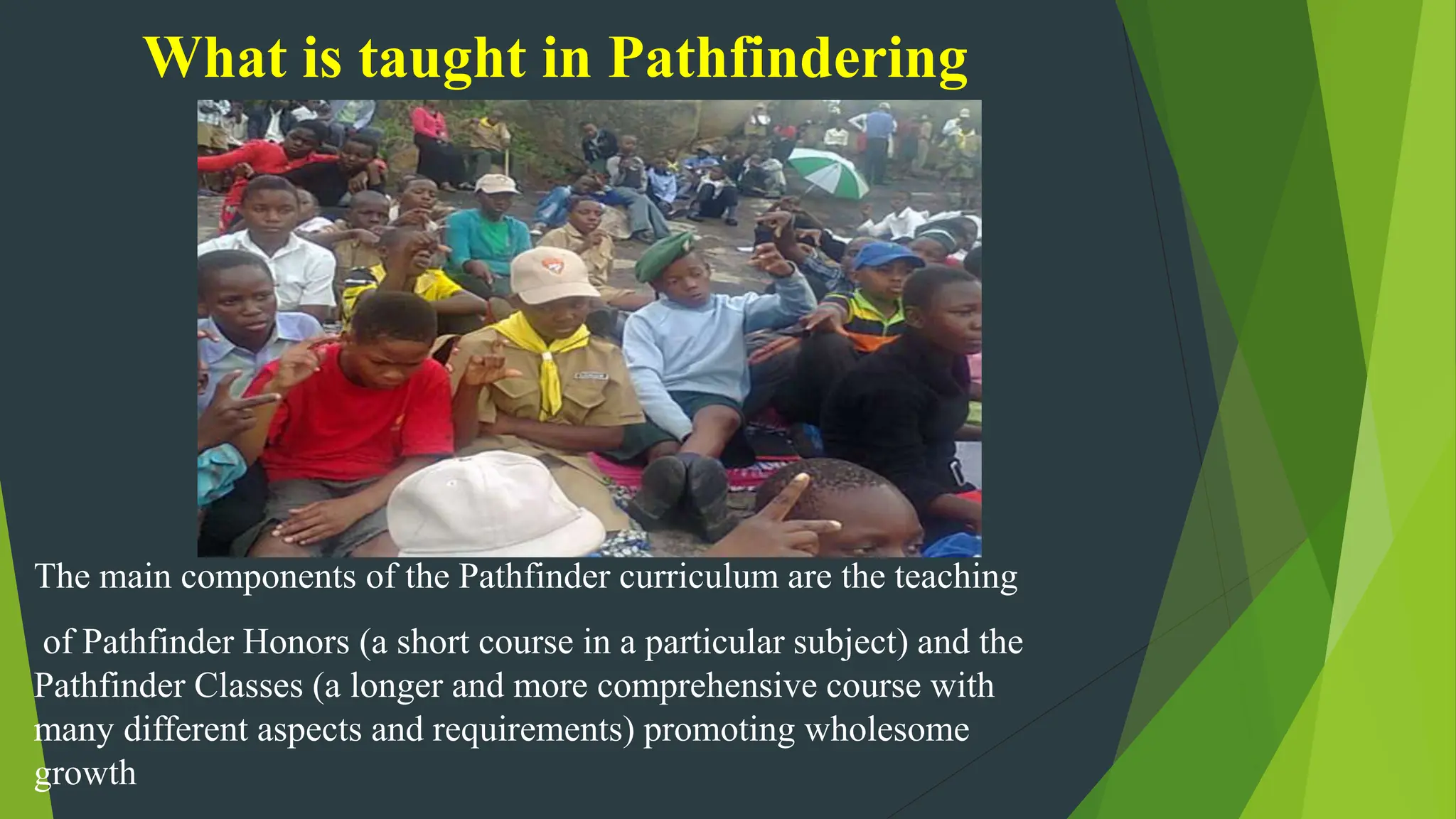 What is taught in Pathfindering

The main components of the Pathfinder curriculum are the teaching

of Pathfinder Honors (a short course in a particular subject) and the Pathfinder Classes (a longer and more comprehensive course with many different aspects and requirements) promoting wholesome growth